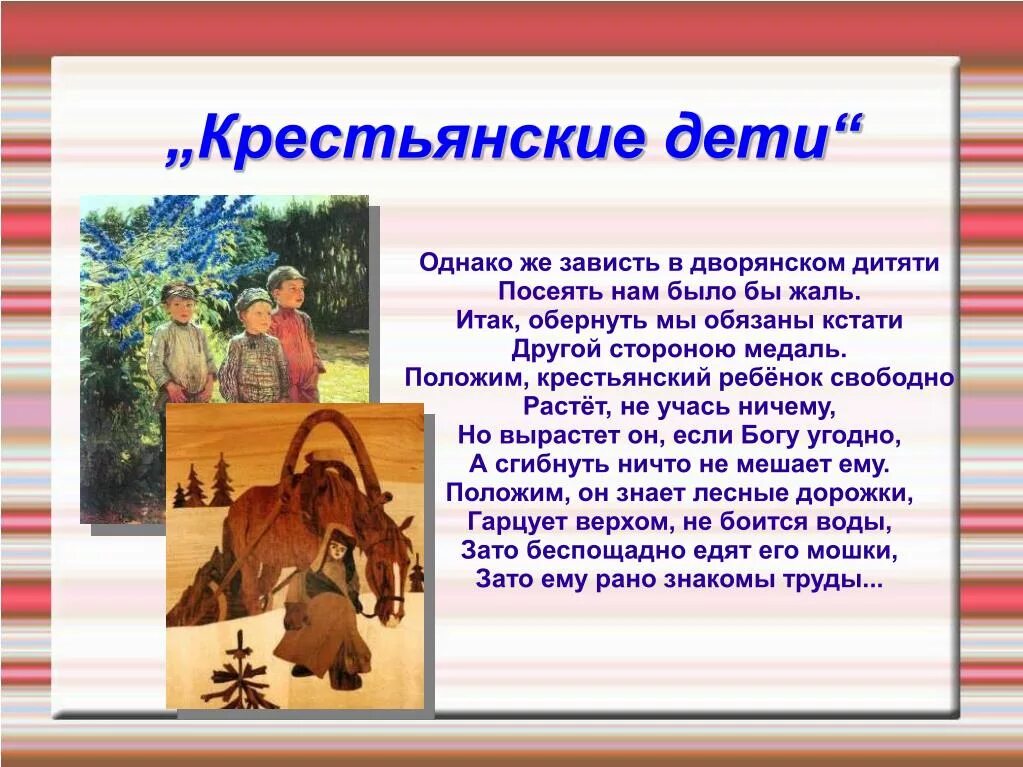 „Крестьянские дети“

Однако же зависть в дворянском дитяти
Посеять нам было бы жаль.
Итак, обернуть мы обязаны кстати
Другой стороною медаль.
Положим, крестьянский ребёнок свободно
Растёт, не учась ничему,
Но вырастет он, если Богу угодно,
А сгибнуть ничто не мешает ему.
Положим, он знает лесные дорожки,
Гарцует верхом, не боится воды,
Зато беспощадно едят его мошки,
Зато ему рано знакомы труды...